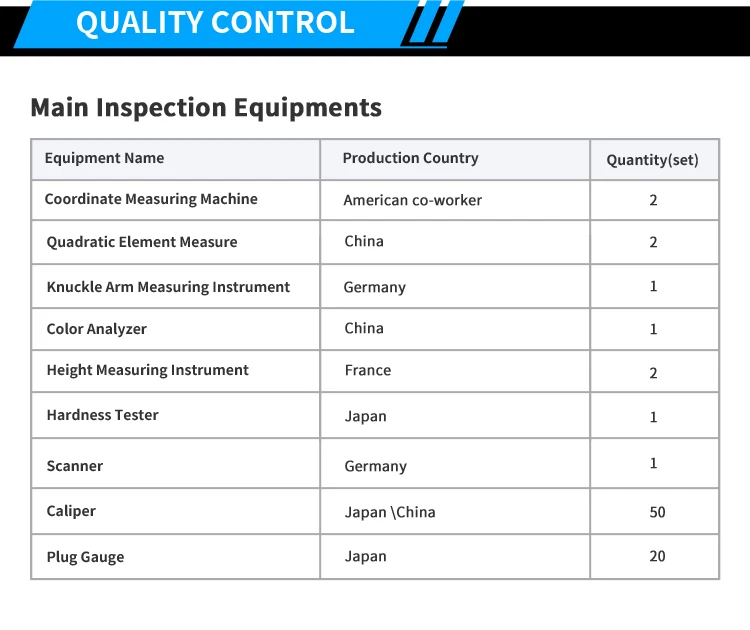 QUALITY CONTROL

Main Inspection Equipments

| Equipment Name | Production Country | Quantity(set) |
|---|---|---|
| Coordinate Measuring Machine | American co-worker | 2 |
| Quadratic Element Measure | China | 2 |
| Knuckle Arm Measuring Instrument | Germany | 1 |
| Color Analyzer | China | 1 |
| Height Measuring Instrument | France | 2 |
| Hardness Tester | Japan | 1 |
| Scanner | Germany | 1 |
| Caliper | Japan \China | 50 |
| Plug Gauge | Japan | 20 |